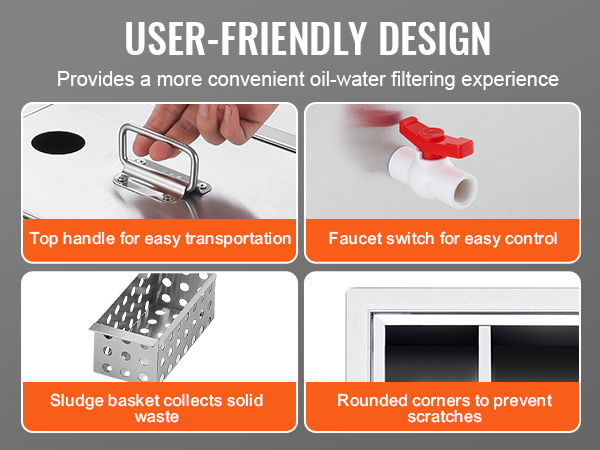 USER-FRIENDLY DESIGN

Provides a more convenient oil-water filtering experience

Top handle for easy transportation

Faucet switch for easy control

Sludge basket collects solid waste

Rounded corners to prevent scratches